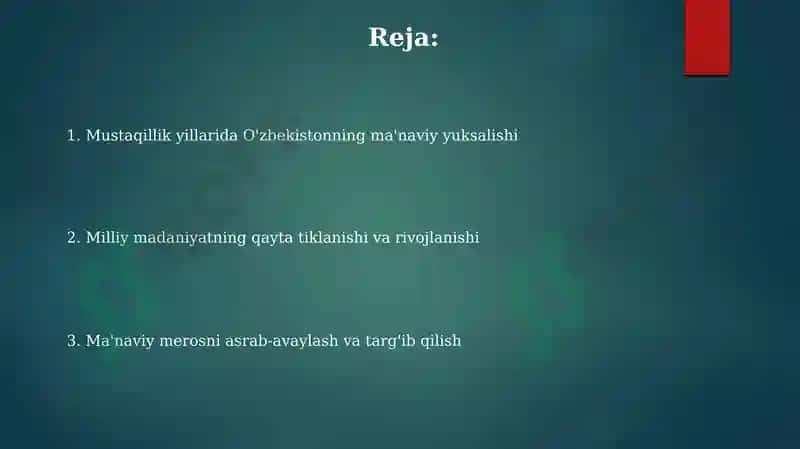 Reja:

1. Mustaqillik yillarida O'zbekistonning ma'naviy yuksalishi

2. Milliy madaniyatning qayta tiklanishi va rivojlanishi

3. Ma'naviy merosni asrab-avaylash va targ'ib qilish